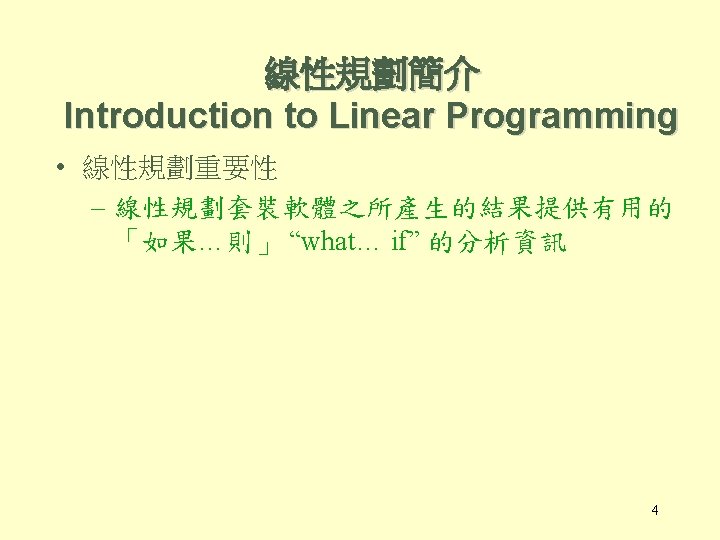 線性規劃簡介
Introduction to Linear Programming

• 線性規劃重要性
– 線性規劃套裝軟體之所產生的結果提供有用的「如果…則」“what… if” 的分析資訊

4